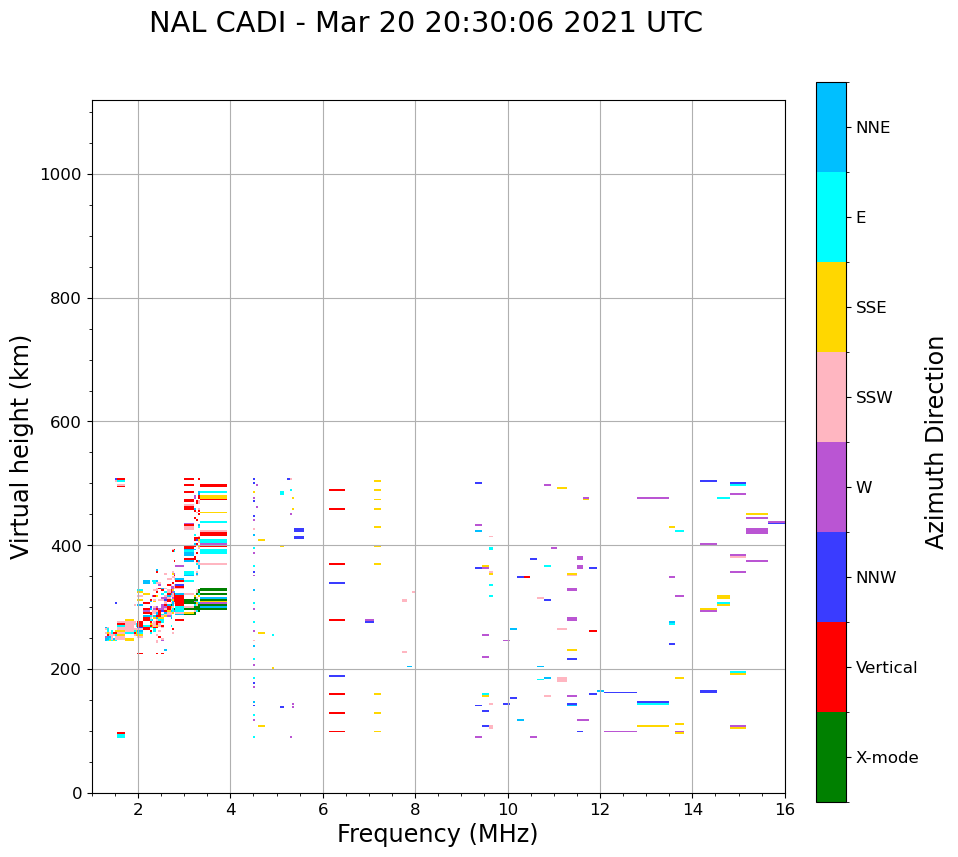 NAL CADI - Mar 20 20:30:06 2021 UTC

Virtual height (km)

1000
800
600
400
200
0

2
4
6
8
10
12
14
16

Frequency (MHz)

NNE
E
SSE
SSW
W
NNW
Vertical
X-mode

Azimuth Direction